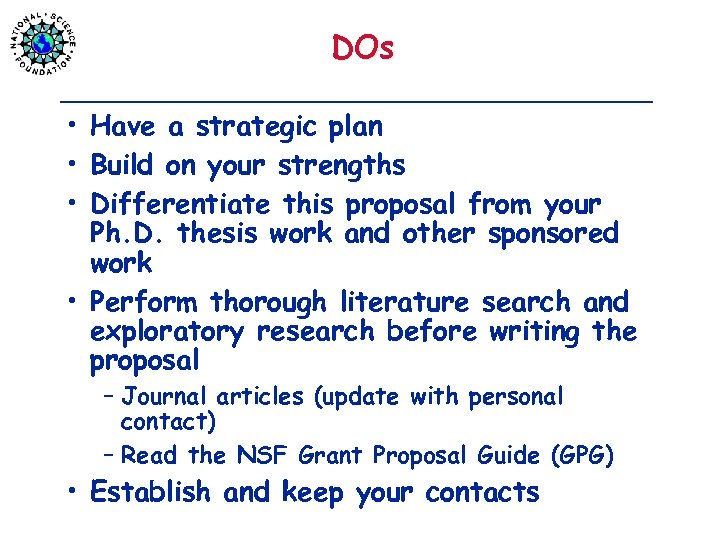 NATIONAL SCIENCE FOUNDATION

DOs

• Have a strategic plan
• Build on your strengths
• Differentiate this proposal from your Ph.D. thesis work and other sponsored work
• Perform thorough literature search and exploratory research before writing the proposal
– Journal articles (update with personal contact)
– Read the NSF Grant Proposal Guide (GPG)
• Establish and keep your contacts